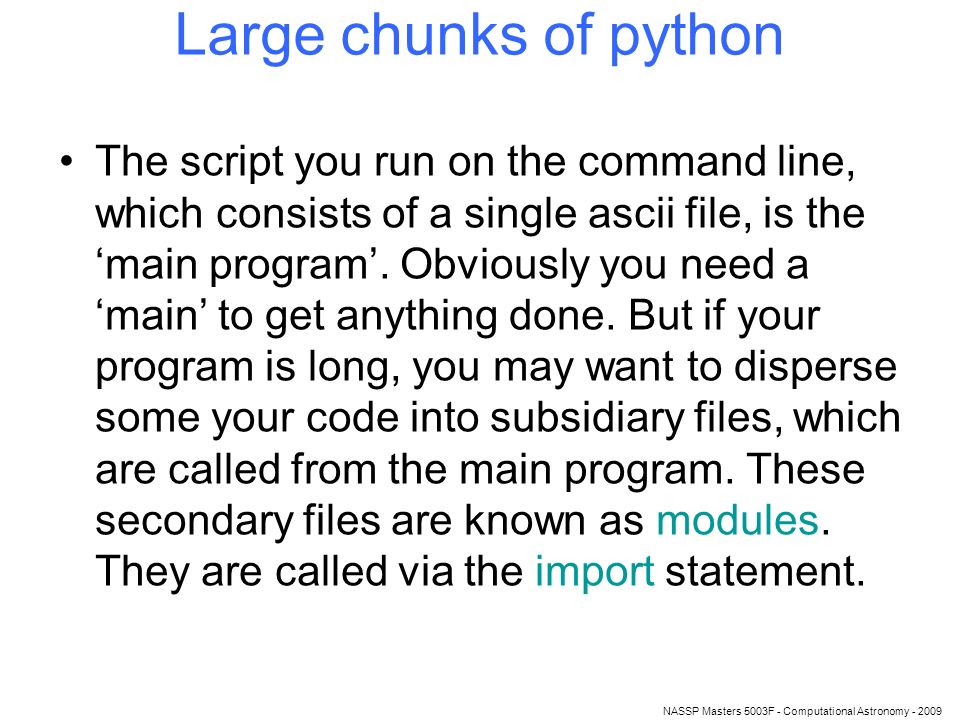 Large chunks of python

• The script you run on the command line, which consists of a single ascii file, is the ‘main program’. Obviously you need a ‘main’ to get anything done. But if your program is long, you may want to disperse some your code into subsidiary files, which are called from the main program. These secondary files are known as modules. They are called via the import statement.

NASSP Masters 5003F - Computational Astronomy - 2009